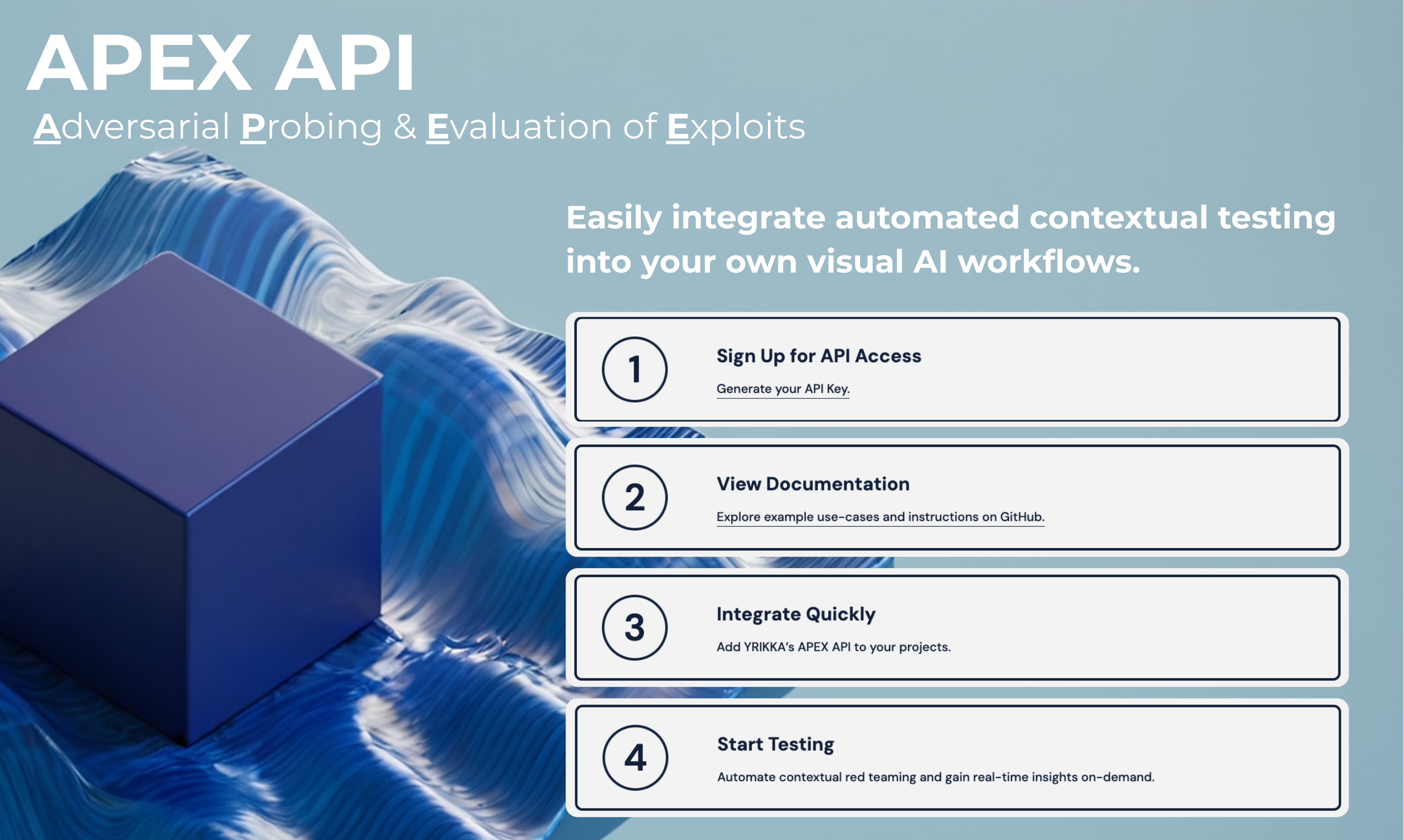 APEX API

Adversarial Probing & Evaluation of Exploits

Easily integrate automated contextual testing into your own visual AI workflows.

1

Sign Up for API Access

Generate your API Key.

2

View Documentation

Explore example use-cases and instructions on GitHub.

3

Integrate Quickly

Add YRIKKA's APEX API to your projects.

4

Start Testing

Automate contextual red teaming and gain real-time insights on-demand.